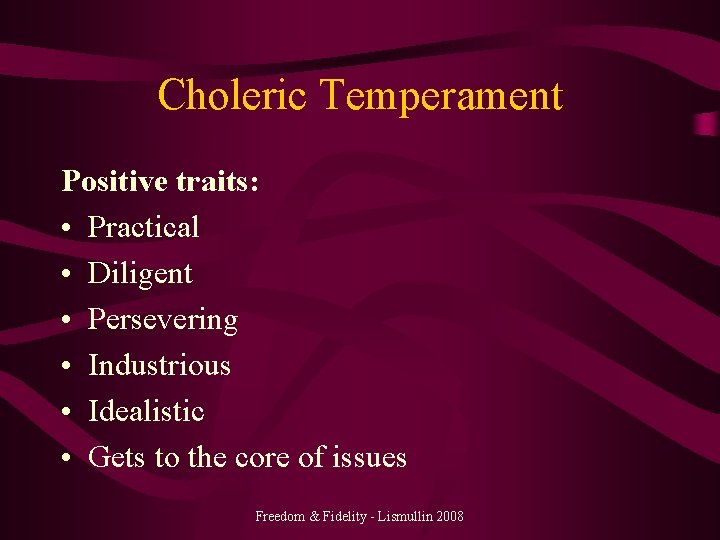 Choleric Temperament

Positive traits:
• Practical
• Diligent
• Persevering
• Industrious
• Idealistic
• Gets to the core of issues

Freedom & Fidelity - Lismullin 2008